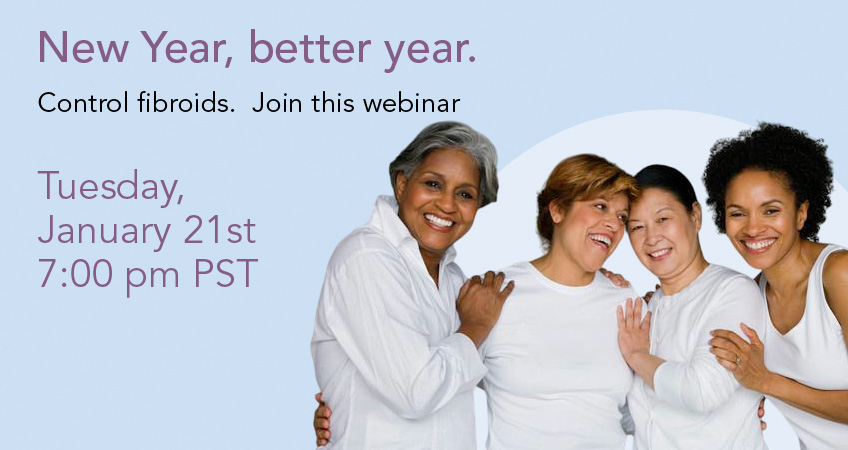 New Year, better year.

Control fibroids.  Join this webinar

Tuesday, January 21st 7:00 pm PST